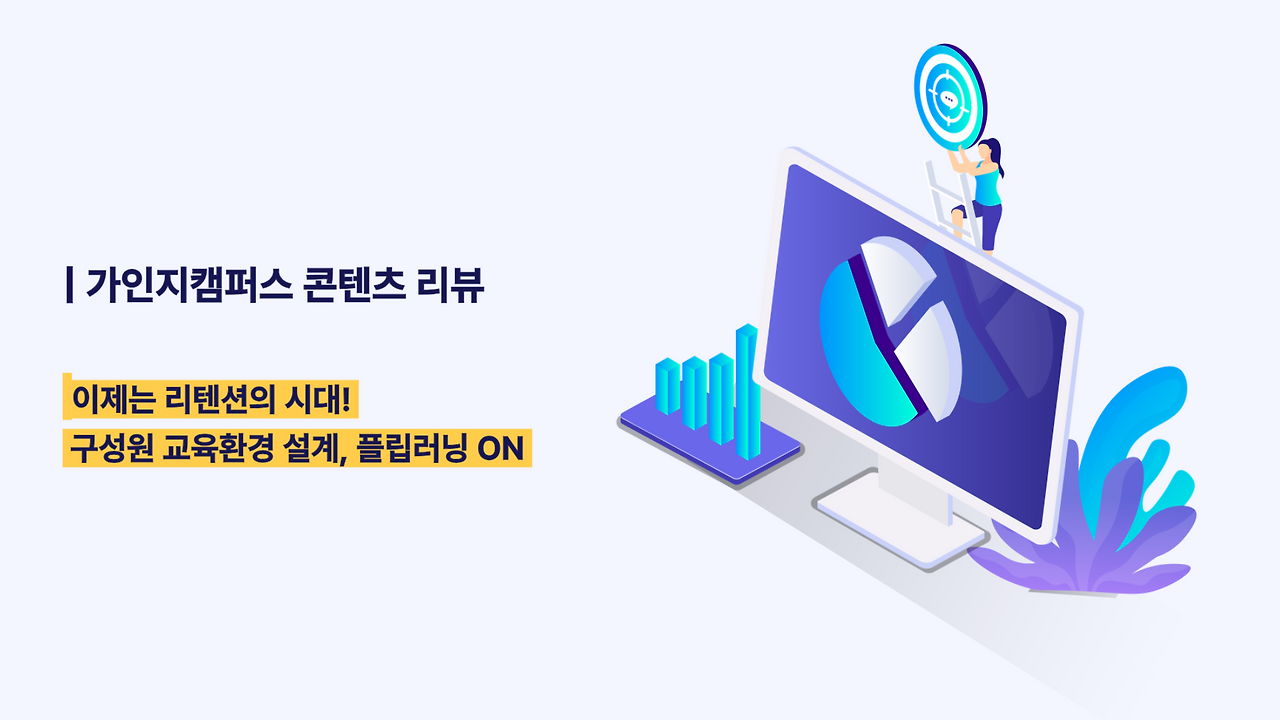 | 가인지캠퍼스 콘텐츠 리뷰

이제는 리텐션의 시대!
구성원 교육환경 설계, 플립러닝 ON